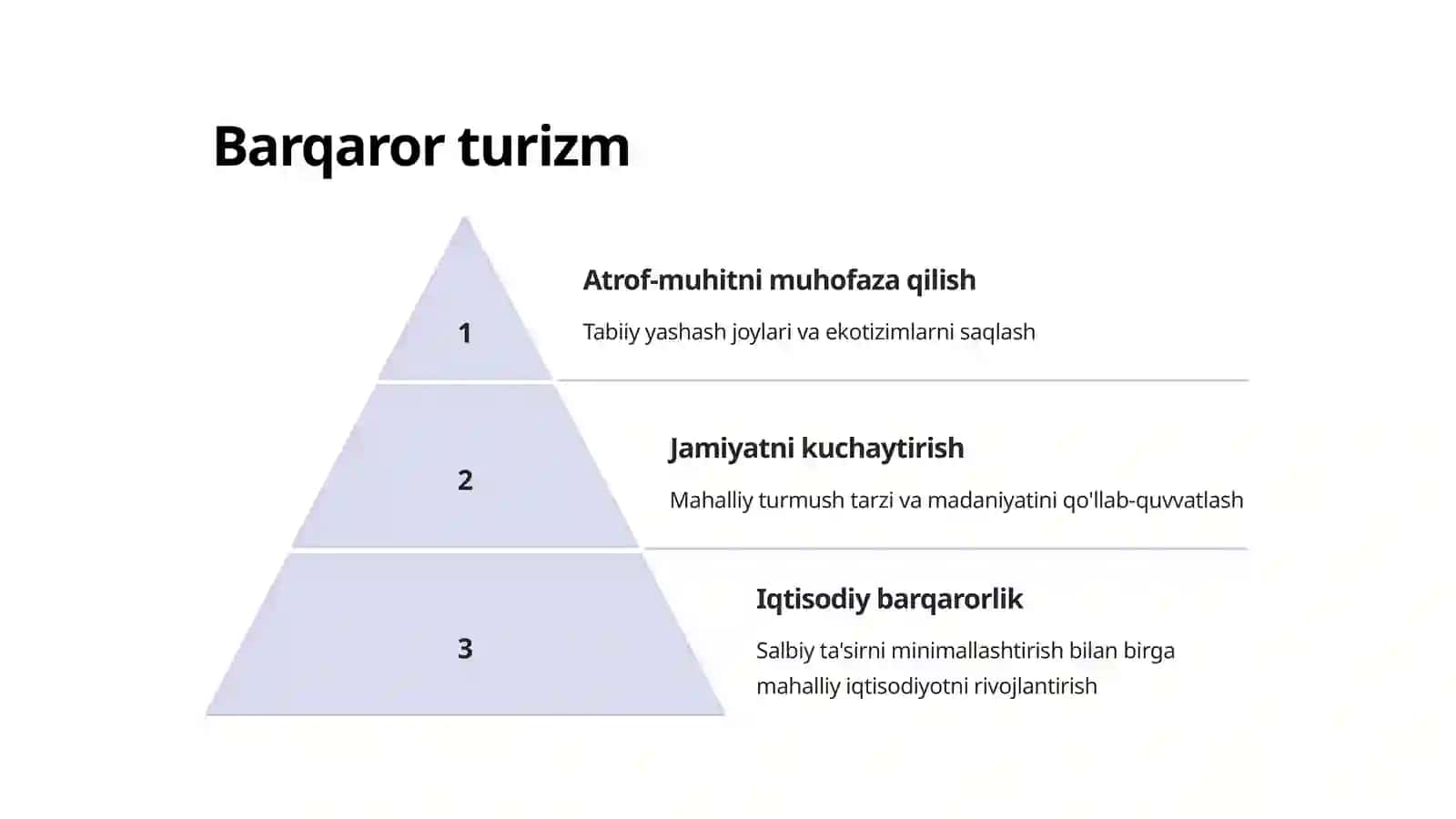 Barqaror turizm

1

Atrof-muhitni muhofaza qilish

Tabiiy yashash joylari va ekotizimlarni saqlash

2

Jamiyatni kuchaytirish

Mahalliy turmush tarzi va madaniyatini qo'llab-quvvatlash

3

Iqtisodiy barqarorlik

Salbiy ta'sirni minimallashtirish bilan birga mahalliy iqtisodiyotni rivojlantirish